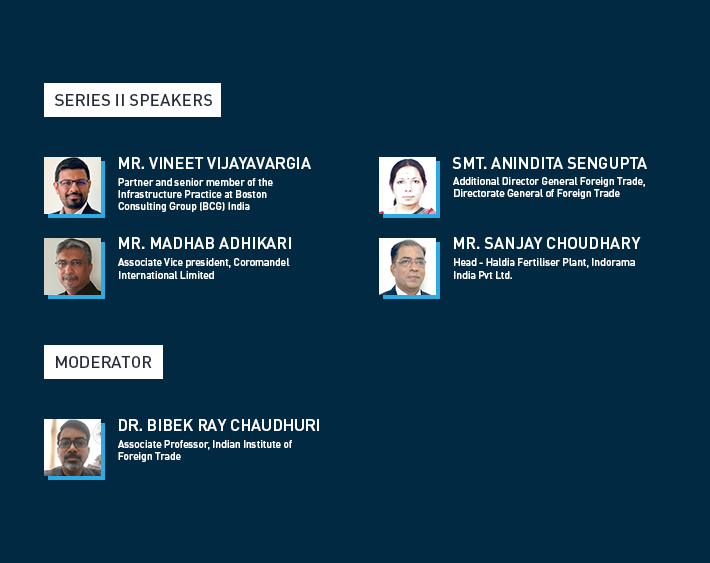 SERIES II SPEAKERS

MR. VINEET VIJAYAVARGIA
Partner and senior member of the Infrastructure Practice at Boston Consulting Group (BCG) India

MR. MADHAB ADHIKARI
Associate Vice president, Coromandel International Limited

SMT. ANINDITA SENGUPTA
Additional Director General Foreign Trade, Directorate General of Foreign Trade

MR. SANJAY CHOUDHARY
Head - Haldia Fertiliser Plant, Indorama India Pvt Ltd.

MODERATOR

DR. BIBEK RAY CHAUDHURI
Associate Professor, Indian Institute of Foreign Trade